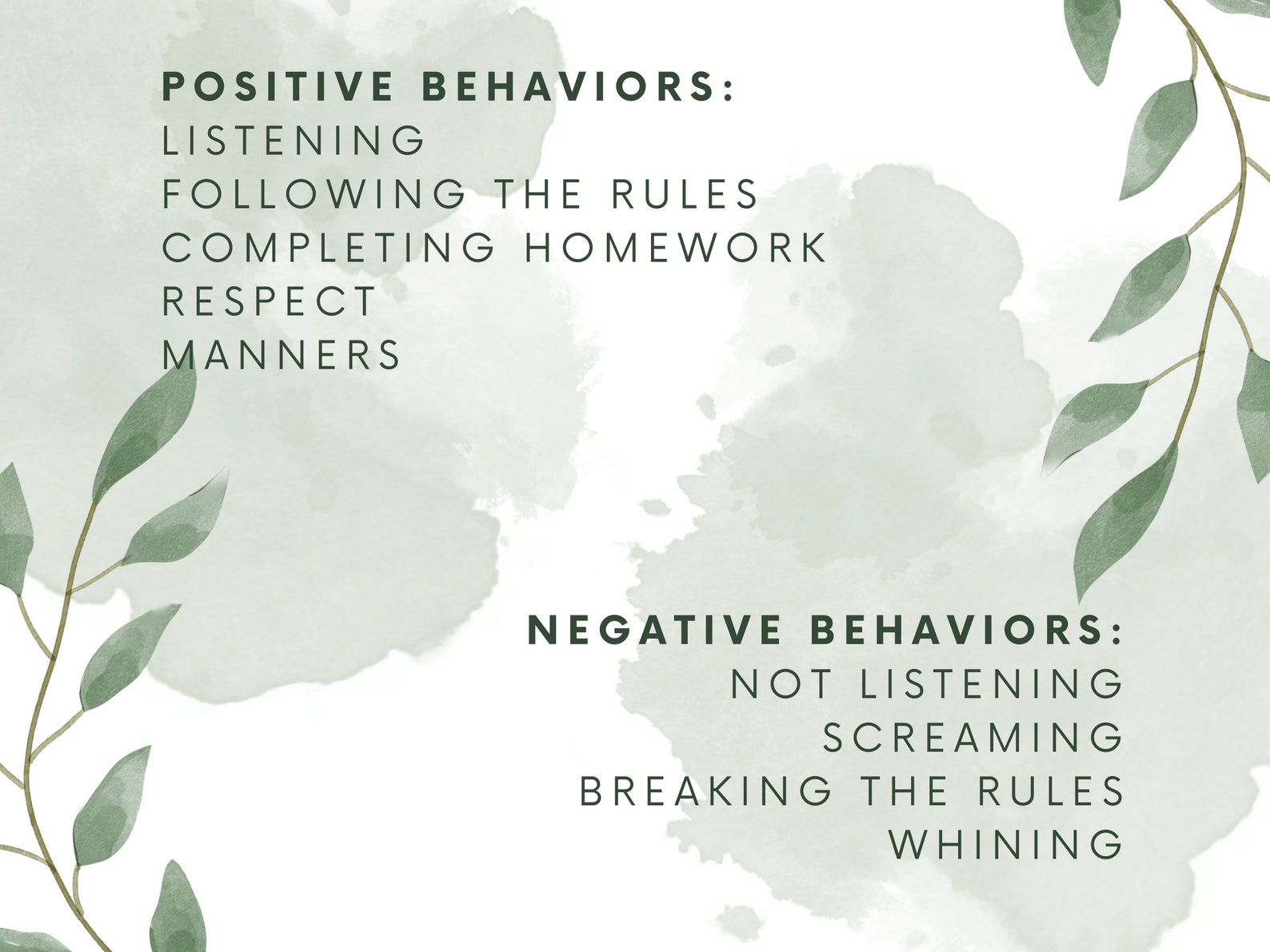 POSITIVE BEHAVIORS:
LISTENING
FOLLOWING THE RULES
COMPLETING HOMEWORK
RESPECT
MANNERS

NEGATIVE BEHAVIORS:
NOT LISTENING
SCREAMING
BREAKING THE RULES
WHINING